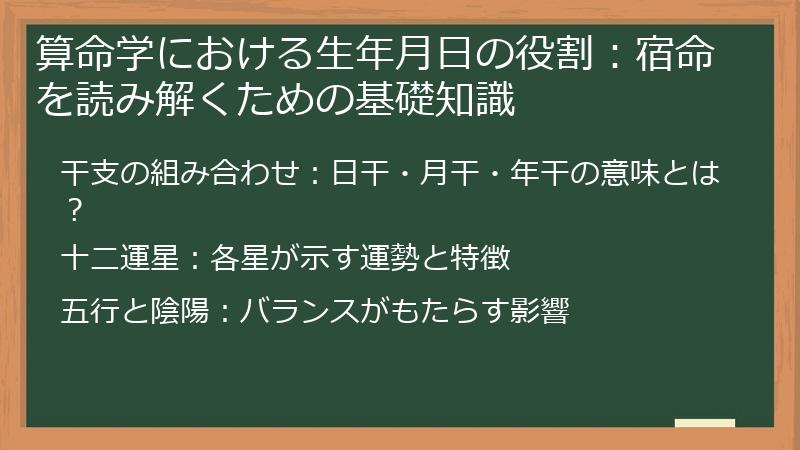 算命学における生年月日の役割：宿命を読み解くための基礎知識

干支の組み合わせ：日干・月干・年干の意味とは？

十二運星：各星が示す運勢と特徴

五行と陰陽：バランスがもたらす影響